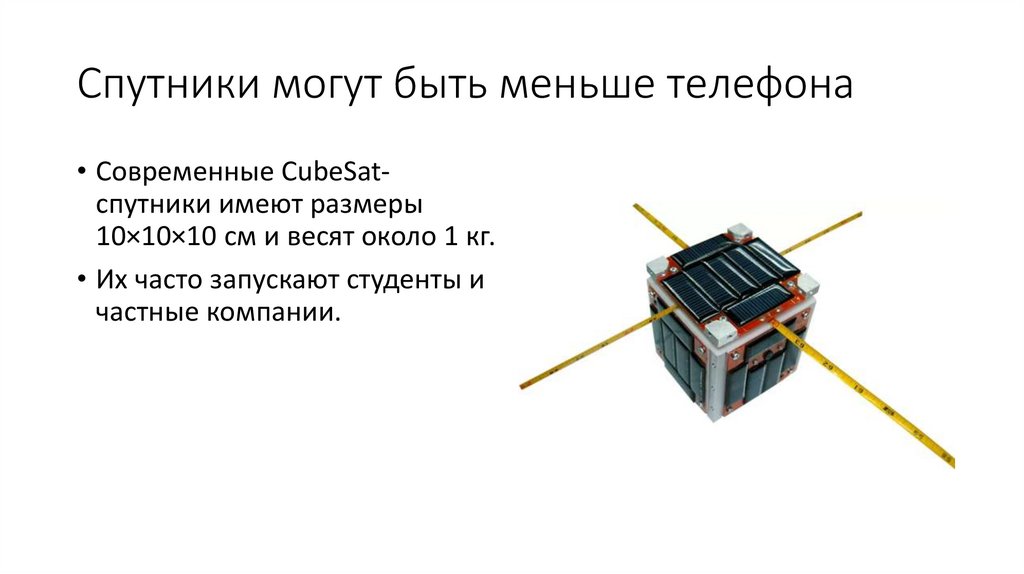 Спутники могут быть меньше телефона

• Современные CubeSat-спутники имеют размеры 10×10×10 см и весят около 1 кг.

• Их часто запускают студенты и частные компании.